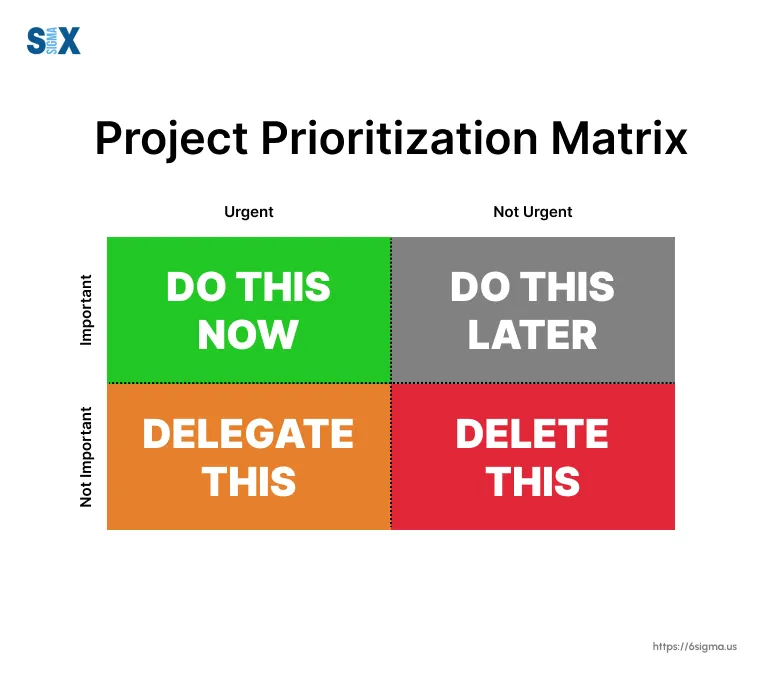 SIX SIGMA

Project Prioritization Matrix

| | Urgent | Not Urgent |
|---|---|---|
| Important | DO THIS NOW | DO THIS LATER |
| Not Important | DELEGATE THIS | DELETE THIS |

https://6sigma.us